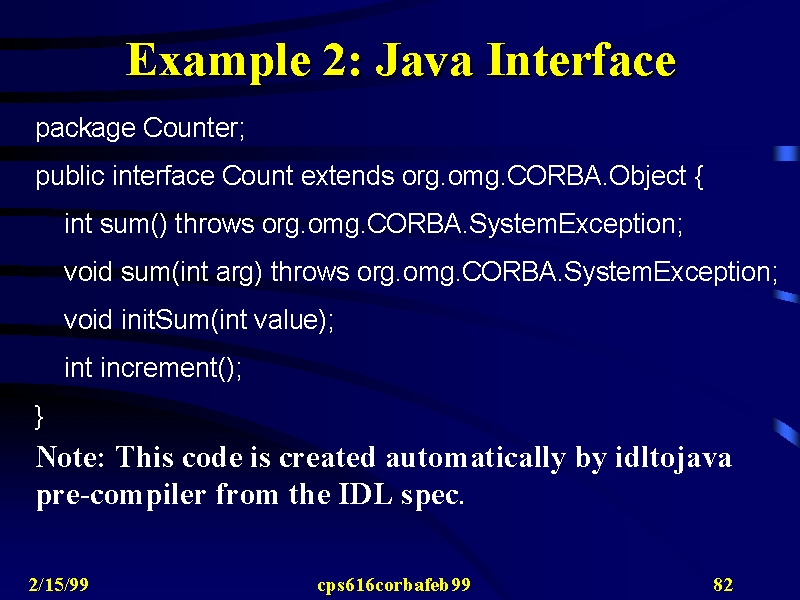 Example 2: Java Interface

package Counter;

public interface Count extends org.omg.CORBA.Object {

int sum() throws org.omg.CORBA.SystemException;

void sum(int arg) throws org.omg.CORBA.SystemException;

void initSum(int value);

int increment();

}

Note: This code is created automatically by idltojava pre-compiler from the IDL spec.

2/15/99

cps616corbafeb99

82